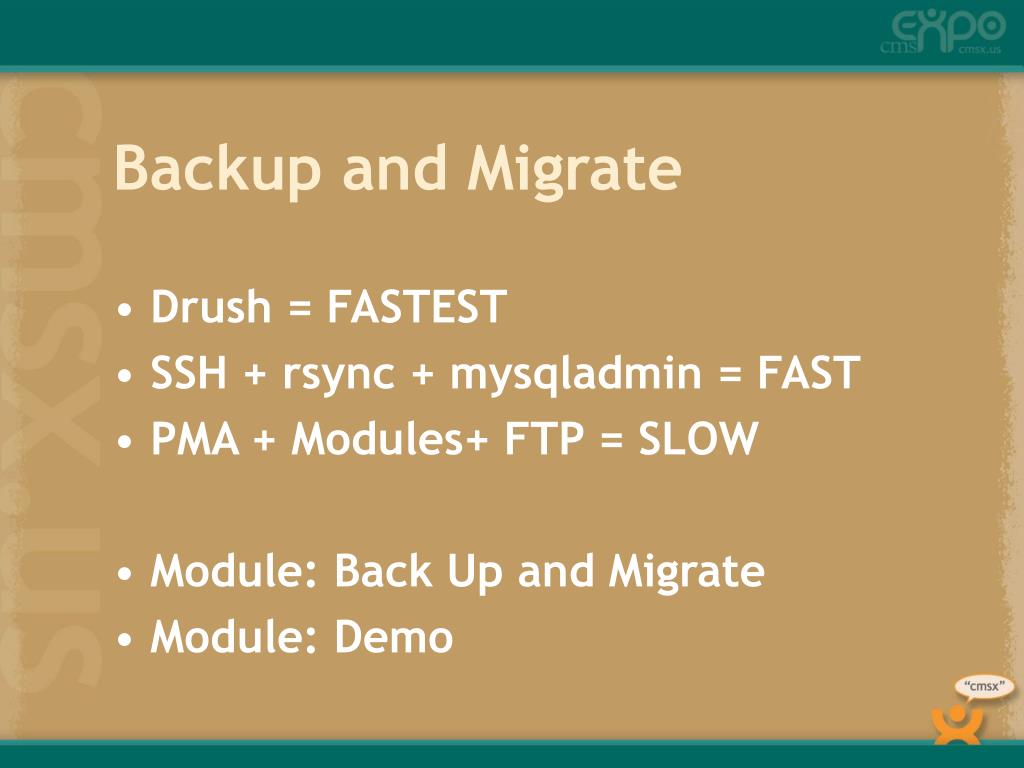 cms EXPO cmsx.us

cmsx.us

Backup and Migrate

• Drush = FASTEST
• SSH + rsync + mysqladmin = FAST
• PMA + Modules+ FTP = SLOW

• Module: Back Up and Migrate
• Module: Demo

"cmsx"